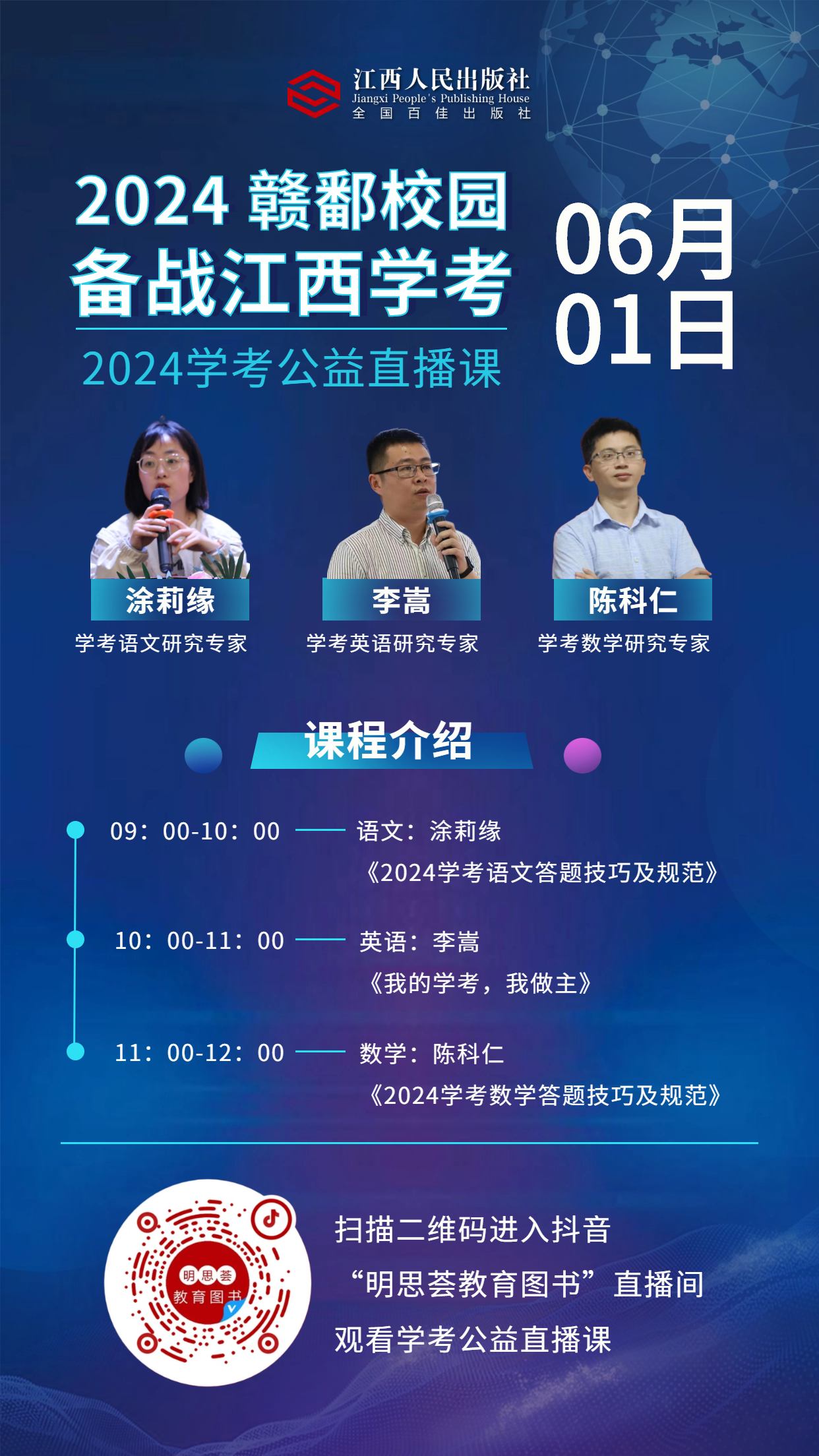 江西人民出版社
Jiangxi People's Publishing House
全国百佳出版社

2024 赣鄱校园
备战江西学考
2024学考公益直播课

06月
01日

涂莉缘
学考语文研究专家

李嵩
学考英语研究专家

陈科仁
学考数学研究专家

课程介绍

09：00-10：00 —— 语文：涂莉缘
《2024学考语文答题技巧及规范》

10：00-11：00 —— 英语：李嵩
《我的学考，我做主》

11：00-12：00 —— 数学：陈科仁
《2024学考数学答题技巧及规范》

明思荟
教育图书

扫描二维码进入抖音
“明思荟教育图书”直播间
观看学考公益直播课